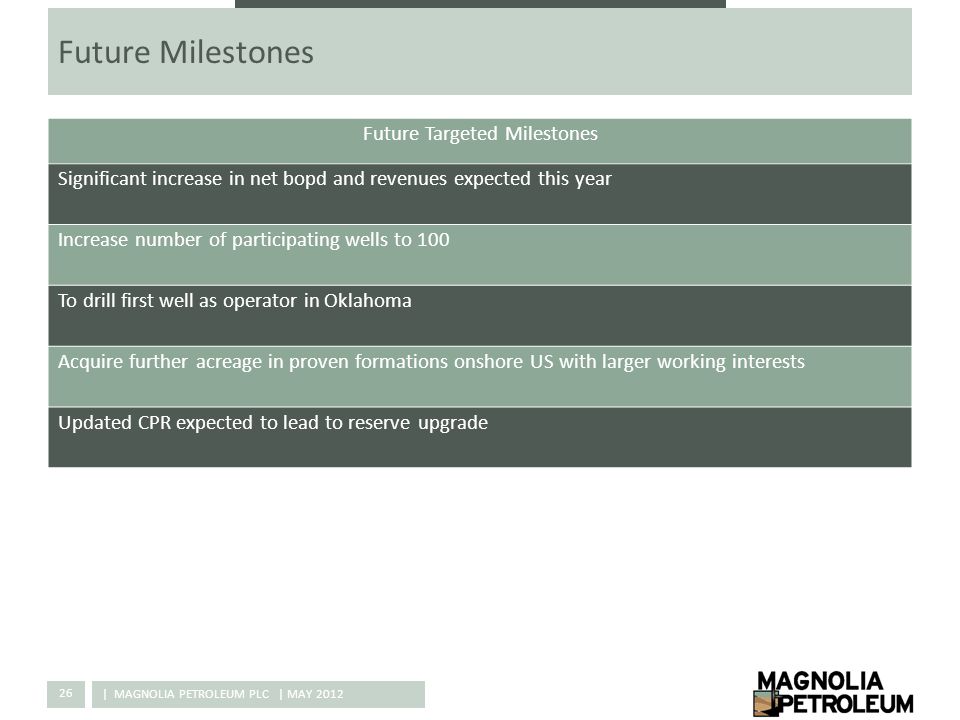 Future Milestones

| Future Targeted Milestones |
|---|
| Significant increase in net bopd and revenues expected this year |
| Increase number of participating wells to 100 |
| To drill first well as operator in Oklahoma |
| Acquire further acreage in proven formations onshore US with larger working interests |
| Updated CPR expected to lead to reserve upgrade |

26 | MAGNOLIA PETROLEUM PLC | MAY 2012

MAGNOLIA PETROLEUM